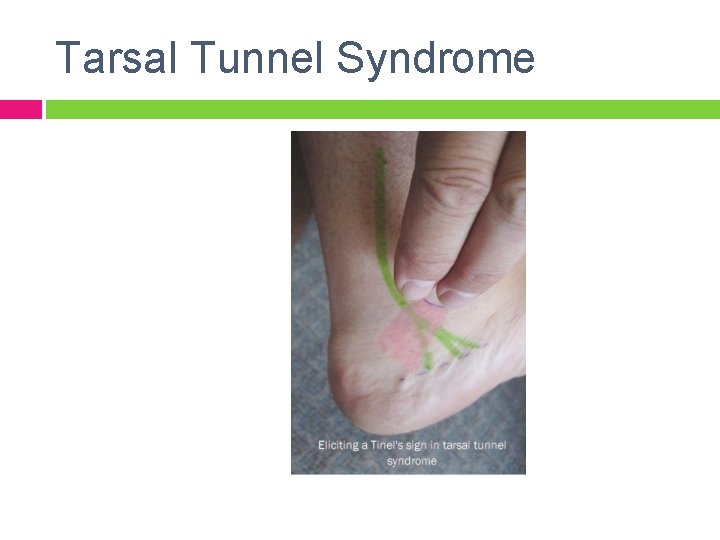 Tarsal Tunnel Syndrome

Eliciting a Tinel's sign in tarsal tunnel syndrome